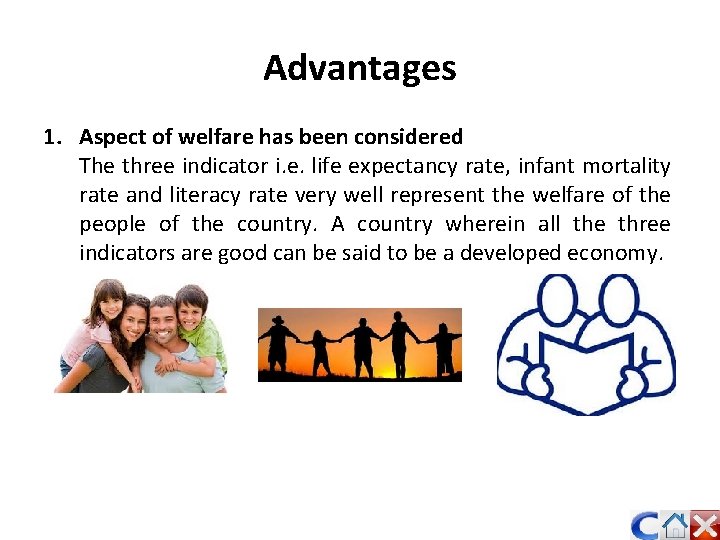 Advantages

1. Aspect of welfare has been considered
The three indicator i.e. life expectancy rate, infant mortality rate and literacy rate very well represent the welfare of the people of the country. A country wherein all the three indicators are good can be said to be a developed economy.